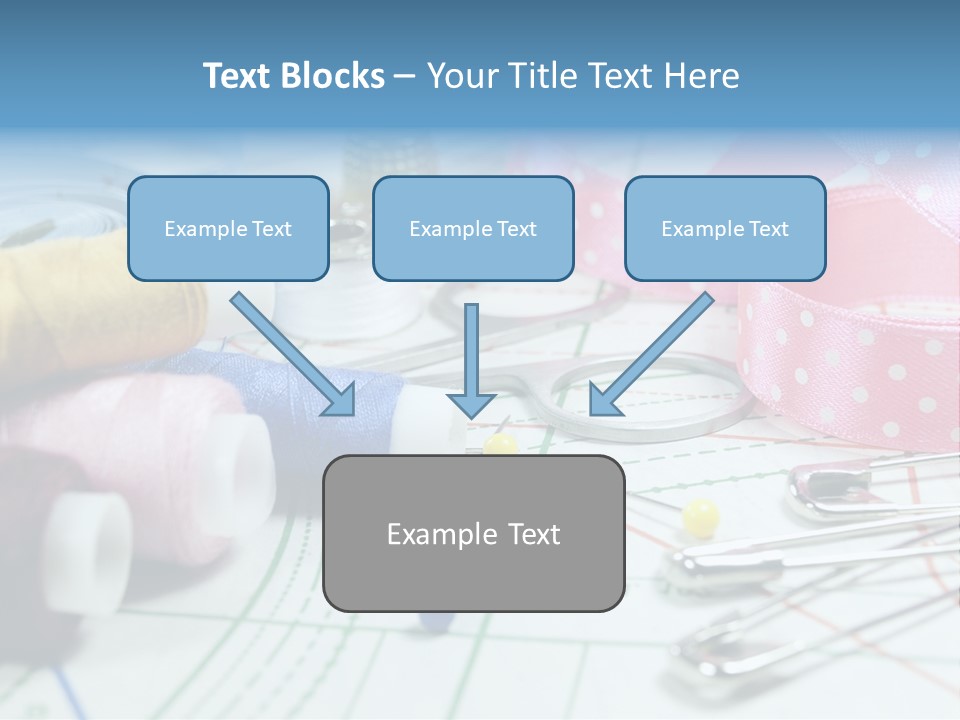 Text Blocks – Your Title Text Here

Example Text

Example Text

Example Text

Example Text